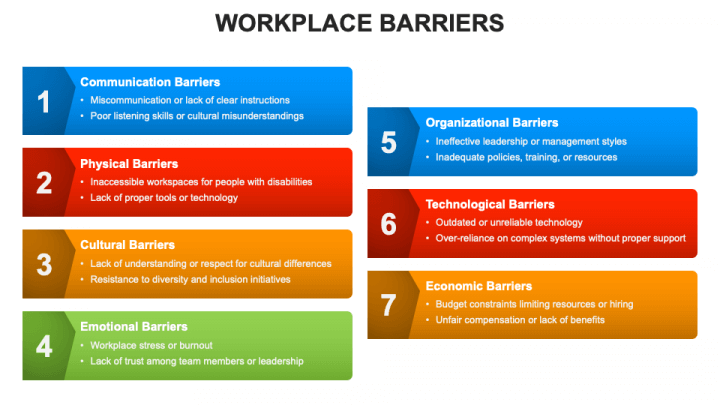 WORKPLACE BARRIERS

1
Communication Barriers
• Miscommunication or lack of clear instructions
• Poor listening skills or cultural misunderstandings

2
Physical Barriers
• Inaccessible workspaces for people with disabilities
• Lack of proper tools or technology

3
Cultural Barriers
• Lack of understanding or respect for cultural differences
• Resistance to diversity and inclusion initiatives

4
Emotional Barriers
• Workplace stress or burnout
• Lack of trust among team members or leadership

5
Organizational Barriers
• Ineffective leadership or management styles
• Inadequate policies, training, or resources

6
Technological Barriers
• Outdated or unreliable technology
• Over-reliance on complex systems without proper support

7
Economic Barriers
• Budget constraints limiting resources or hiring
• Unfair compensation or lack of benefits